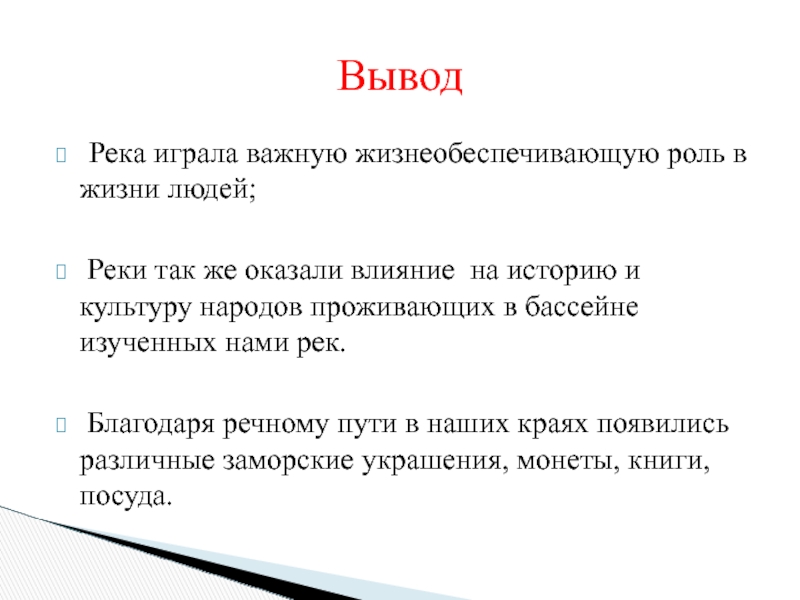 Вывод

Река играла важную жизнеобеспечивающую роль в жизни людей;

Реки так же оказали влияние  на историю и культуру народов проживающих в бассейне изученных нами рек.

Благодаря речному пути в наших краях появились различные заморские украшения, монеты, книги, посуда.